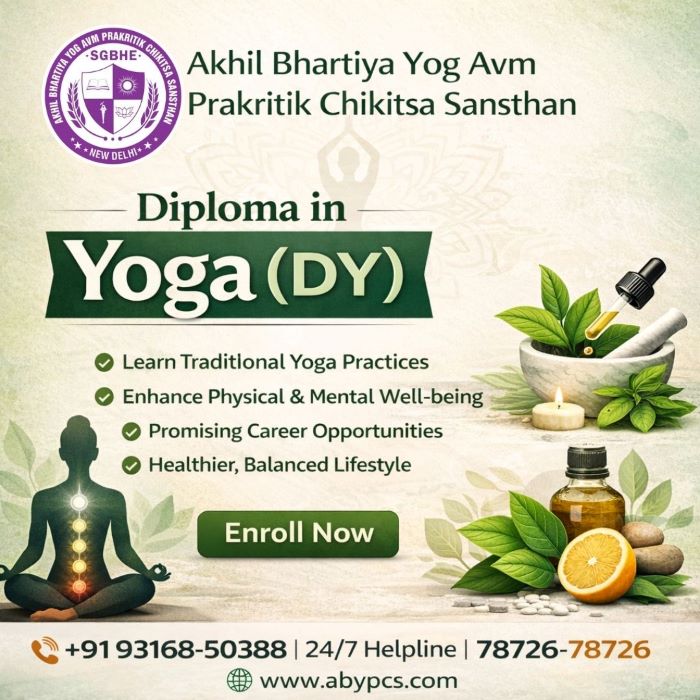 AKHIL BHARTIYA YOG AVM PRAKRITIK CHIKITSA SANSTHAN
SGBHE
NEW DELHI

Akhil Bhartiya Yog Avm Prakritik Chikitsa Sansthan

Diploma in
Yoga (DY)

Learn Traditional Yoga Practices
Enhance Physical & Mental Well-being
Promising Career Opportunities
Healthier, Balanced Lifestyle

Enroll Now

+91 93168-50388 | 24/7 Helpline | 78726-78726
www.abypcs.com